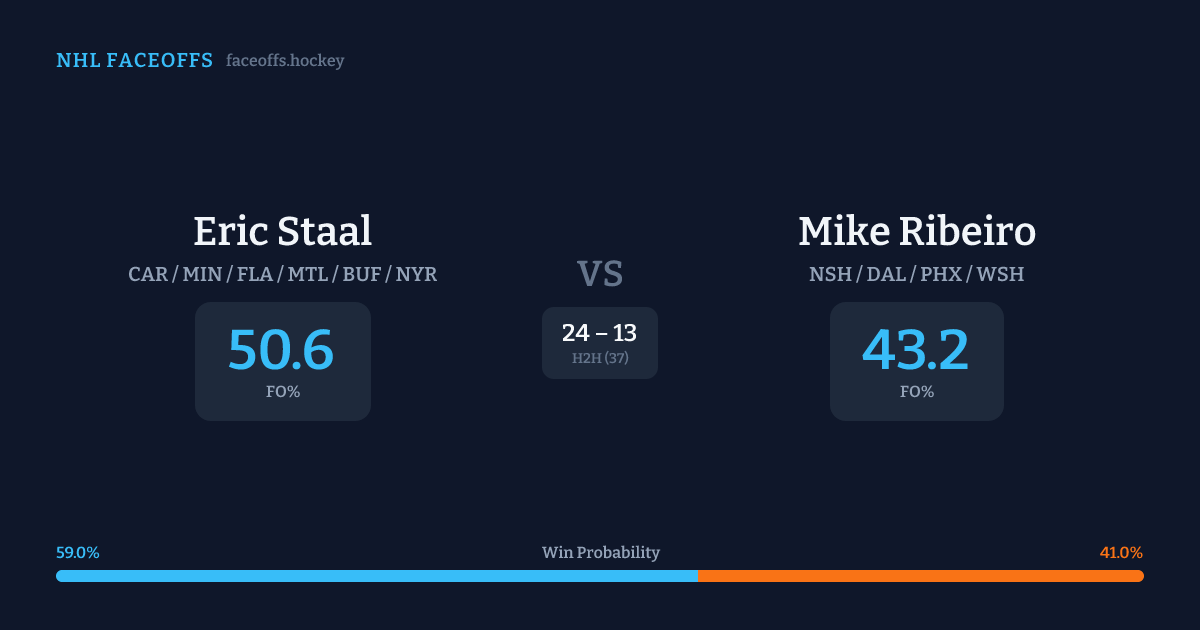 NHL FACEOFFS faceoffs.hockey

Eric Staal
CAR / MIN / FLA / MTL / BUF / NYR
50.6
FO%

VS
24 – 13
H2H (37)

Mike Ribeiro
NSH / DAL / PHX / WSH
43.2
FO%

59.0% Win Probability 41.0%